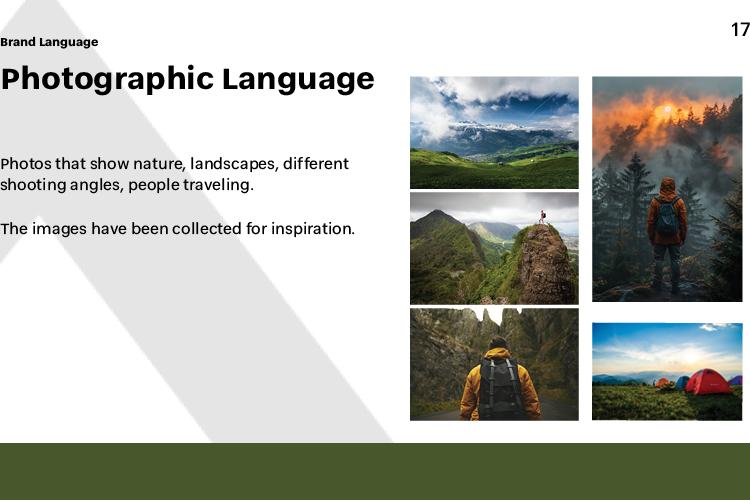 Brand Language

17

Photographic Language

Photos that show nature, landscapes, different shooting angles, people traveling.

The images have been collected for inspiration.